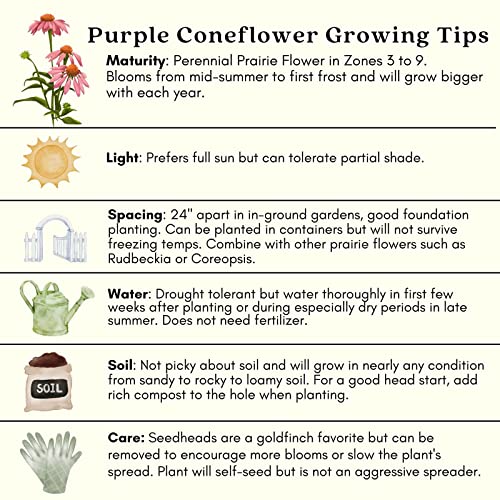 Purple Coneflower Growing Tips

Maturity: Perennial Prairie Flower in Zones 3 to 9. Blooms from mid-summer to first frost and will grow bigger with each year.

Light: Prefers full sun but can tolerate partial shade.

Spacing: 24" apart in in-ground gardens, good foundation planting. Can be planted in containers but will not survive freezing temps. Combine with other prairie flowers such as Rudbeckia or Coreopsis.

Water: Drought tolerant but water thoroughly in first few weeks after planting or during especially dry periods in late summer. Does not need fertilizer.

SOIL

Soil: Not picky about soil and will grow in nearly any condition from sandy to rocky to loamy soil. For a good head start, add rich compost to the hole when planting.

Care: Seedheads are a goldfinch favorite but can be removed to encourage more blooms or slow the plant's spread. Plant will self-seed but is not an aggressive spreader.